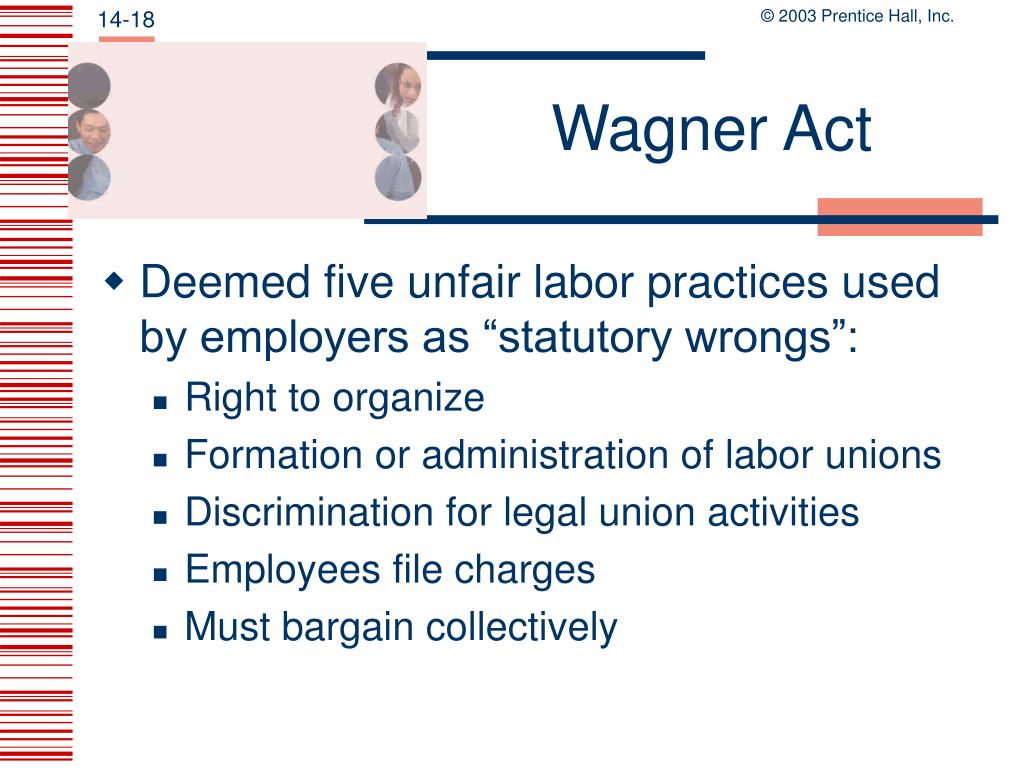 14-18

© 2003 Prentice Hall, Inc.

Wagner Act

Deemed five unfair labor practices used by employers as “statutory wrongs”:

Right to organize

Formation or administration of labor unions

Discrimination for legal union activities

Employees file charges

Must bargain collectively